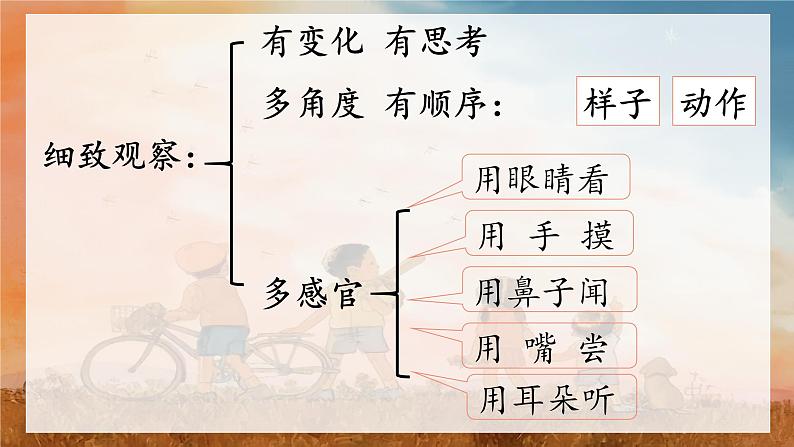 细致观察：

有变化 有思考

多角度 有顺序：

样子 动作

多感官

用眼睛看

用 手 摸

用鼻子闻

用 嘴 尝

用耳朵听